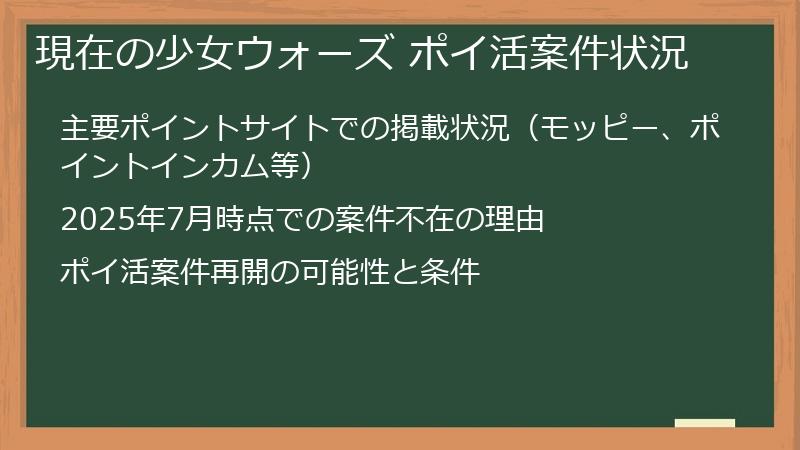 現在の少女ウォーズ ポイ活案件状況

主要ポイントサイトでの掲載状況（モッピー、ポイントインカム等）

2025年7月時点での案件不在の理由

ポイ活案件再開の可能性と条件